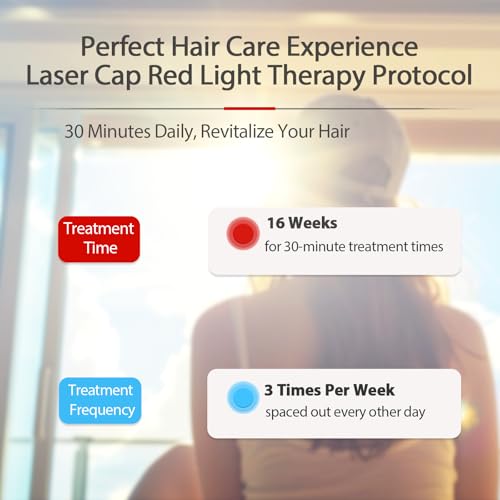 Perfect Hair Care Experience
Laser Cap Red Light Therapy Protocol

30 Minutes Daily, Revitalize Your Hair

Treatment Time

16 Weeks
for 30-minute treatment times

Treatment Frequency

3 Times Per Week
spaced out every other day